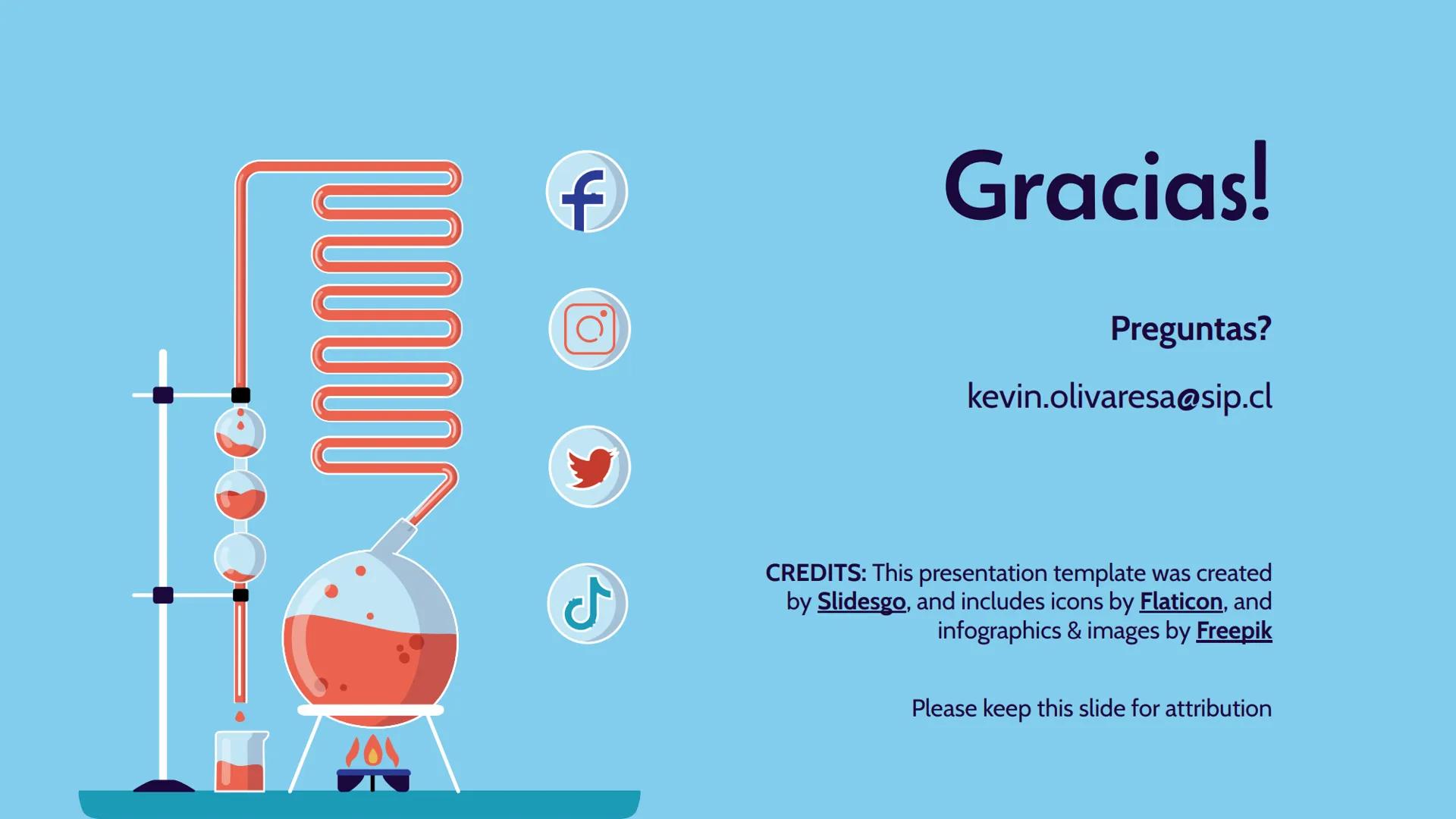 Gracias!

Preguntas?

kevin.olivaresa@sip.cl

CREDITS: This presentation template was created by Slidesgo, and includes icons by Flaticon, and infographics & images by Freepik

Please keep this slide for attribution